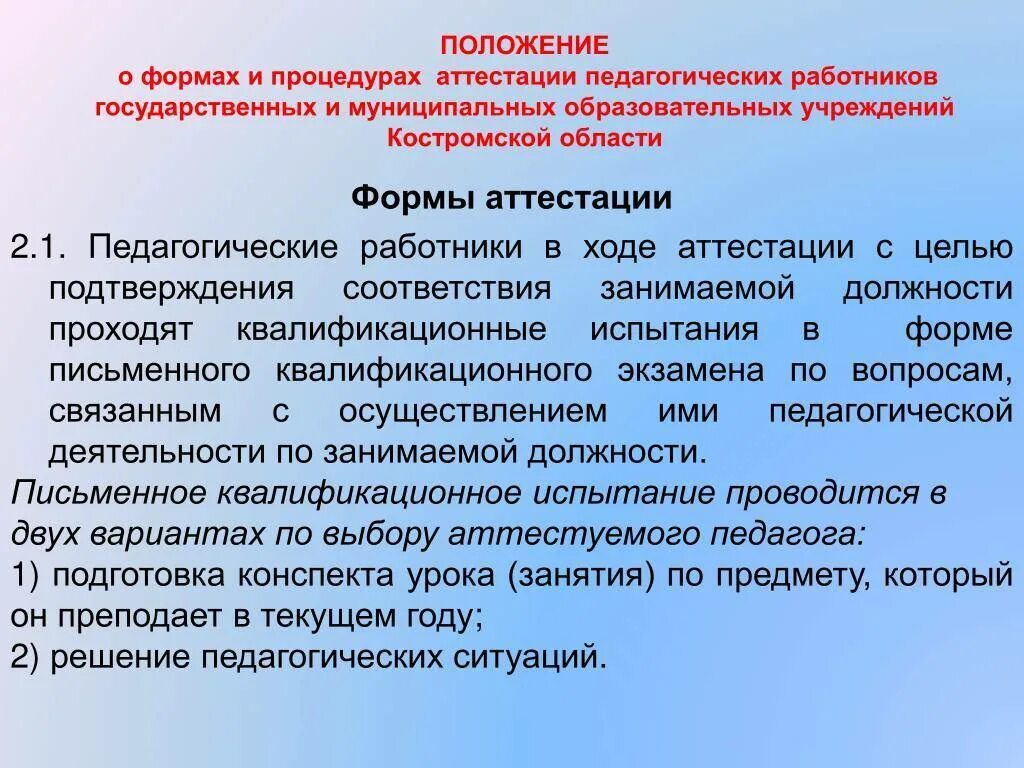 ПОЛОЖЕНИЕ
о формах и процедурах аттестации педагогических работников государственных и муниципальных образовательных учреждений Костромской области

Формы аттестации

2.1. Педагогические работники в ходе аттестации с целью подтверждения соответствия занимаемой должности проходят квалификационные испытания в форме письменного квалификационного экзамена по вопросам, связанным с осуществлением ими педагогической деятельности по занимаемой должности.

Письменное квалификационное испытание проводится в двух вариантах по выбору аттестуемого педагога:
1) подготовка конспекта урока (занятия) по предмету, который он преподает в текущем году;
2) решение педагогических ситуаций.